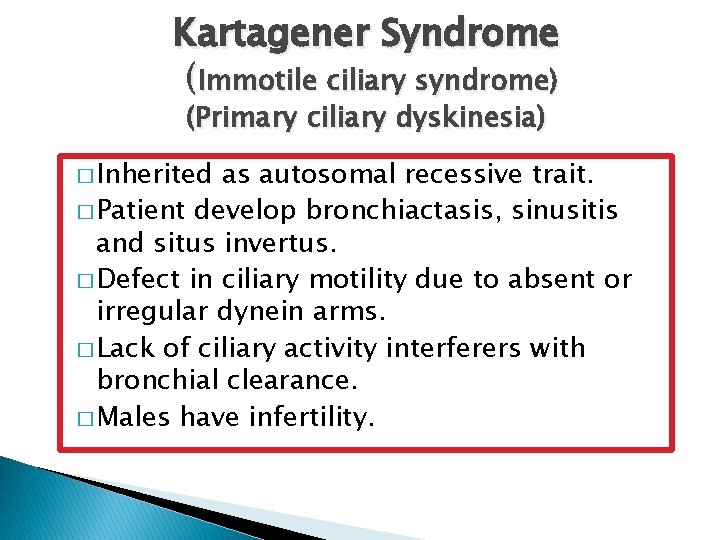 Kartagener Syndrome
(Immotile ciliary syndrome)
(Primary ciliary dyskinesia)

□ Inherited as autosomal recessive trait.
□ Patient develop bronchiactasis, sinusitis and situs invertus.
□ Defect in ciliary motility due to absent or irregular dynein arms.
□ Lack of ciliary activity interferers with bronchial clearance.
□ Males have infertility.